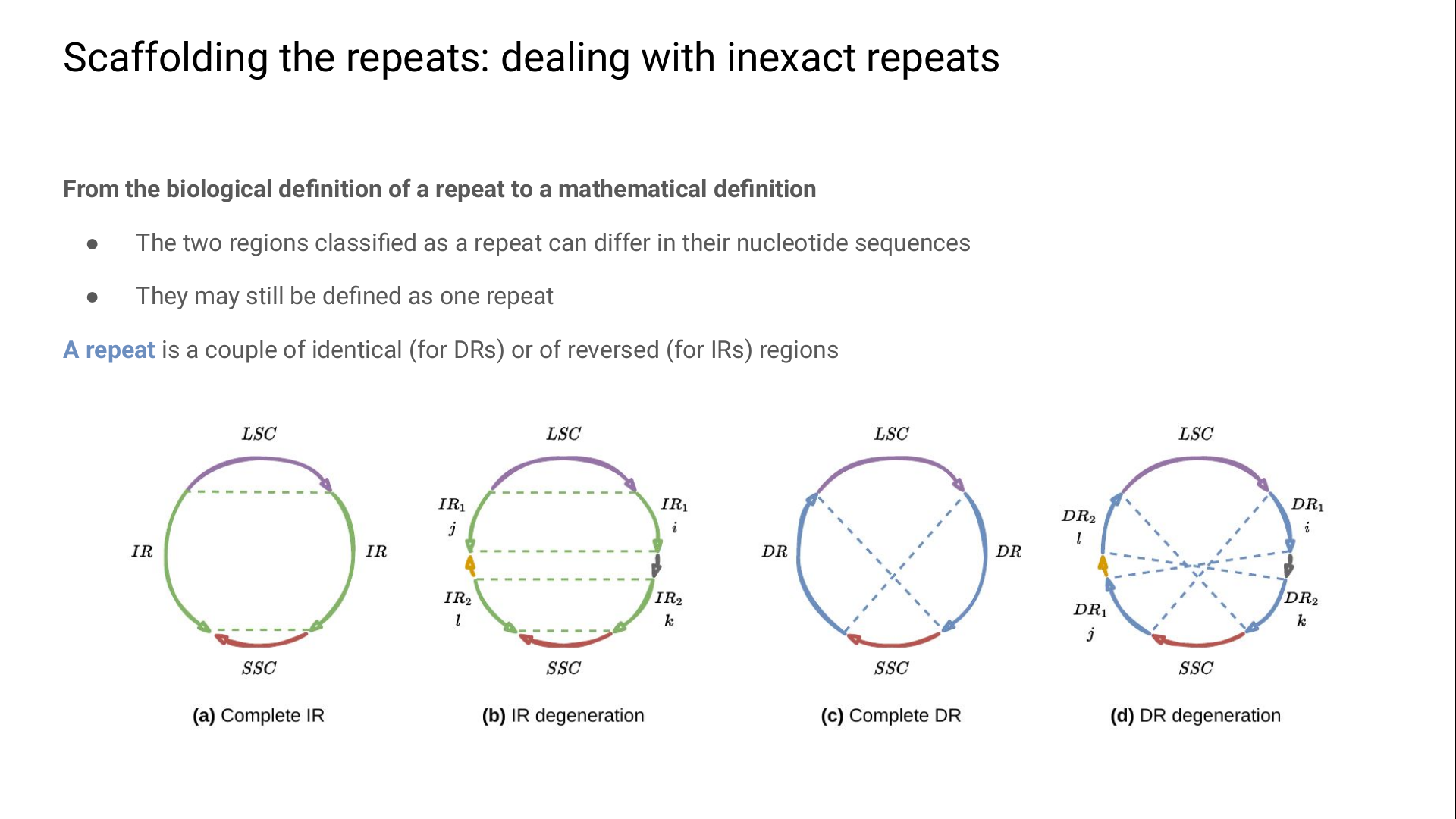 Scaffolding the repeats: dealing with inexact repeats

From the biological definition of a repeat to a mathematical definition

● The two regions classified as a repeat can differ in their nucleotide sequences

● They may still be defined as one repeat

A repeat is a couple of identical (for DRs) or of reversed (for IRs) regions

$LSC$

$IR$ $IR$

$SSC$

(a) Complete IR

$LSC$

$IR_1$ $j$ $IR_1$ $i$

$IR_2$ $l$ $IR_2$ $k$

$SSC$

(b) IR degeneration

$LSC$

$DR$ $DR$

$SSC$

(c) Complete DR

$LSC$

$DR_2$ $l$ $DR_1$ $i$

$DR_1$ $j$ $DR_2$ $k$

$SSC$

(d) DR degeneration